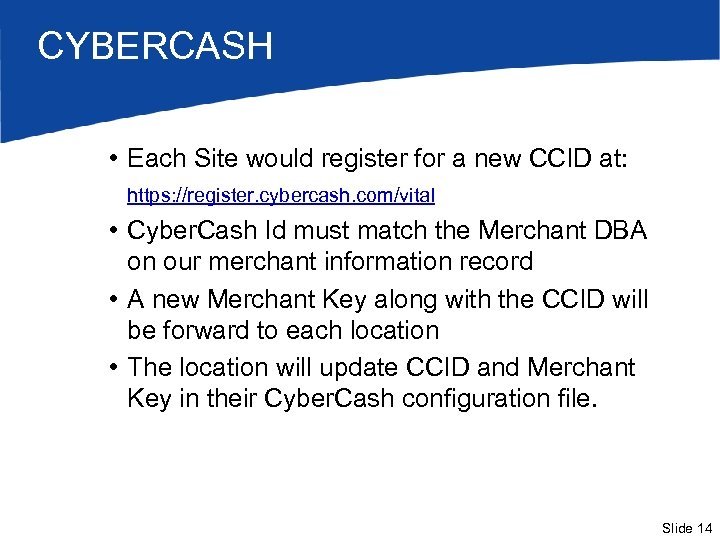 CYBERCASH

• Each Site would register for a new CCID at:
https://register.cybercash.com/vital

• CyberCash Id must match the Merchant DBA on our merchant information record

• A new Merchant Key along with the CCID will be forward to each location

• The location will update CCID and Merchant Key in their CyberCash configuration file.

Slide 14